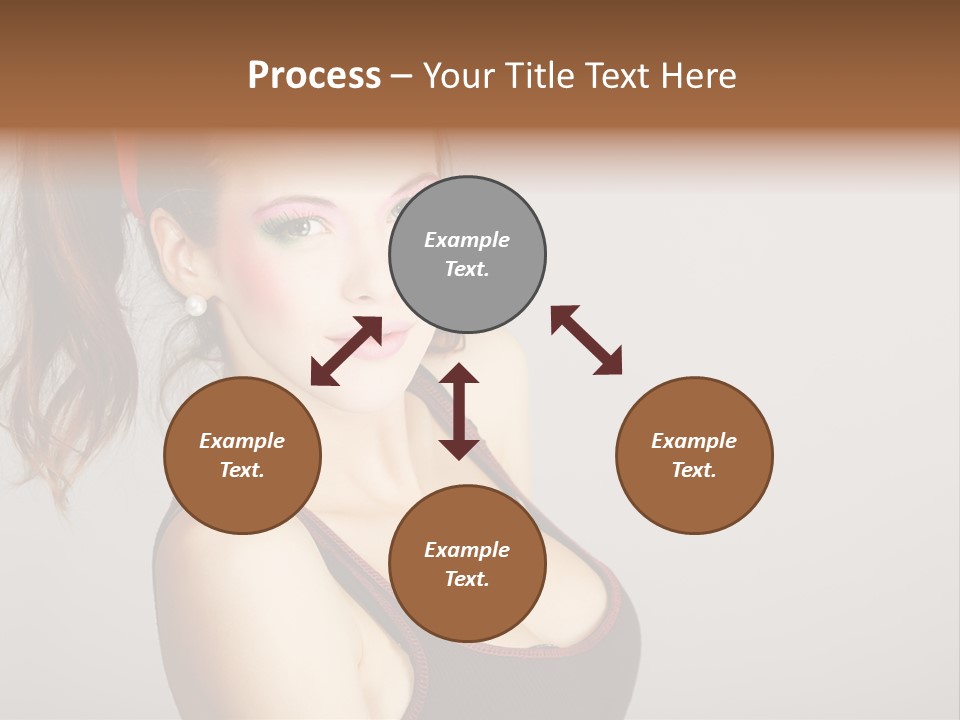 Process – Your Title Text Here

Example Text.

Example Text.

Example Text.

Example Text.